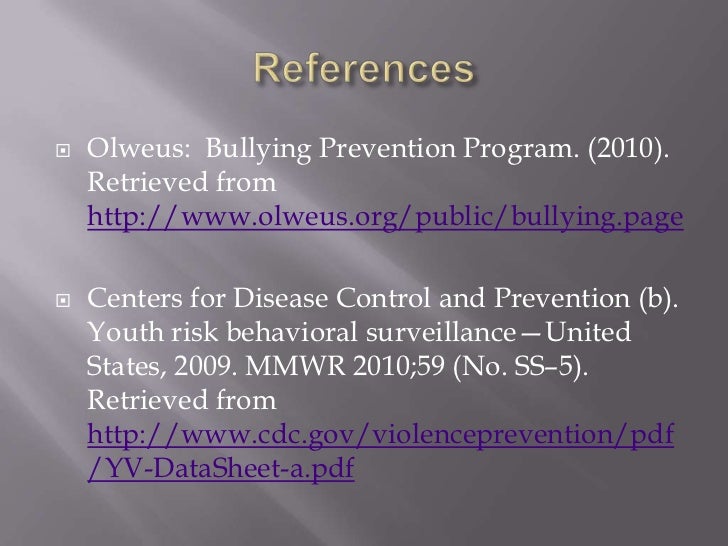 References

Olweus: Bullying Prevention Program. (2010). Retrieved from http://www.olweus.org/public/bullying.page

Centers for Disease Control and Prevention (b). Youth risk behavioral surveillance—United States, 2009. MMWR 2010;59 (No. SS–5). Retrieved from http://www.cdc.gov/violenceprevention/pdf/YV-DataSheet-a.pdf